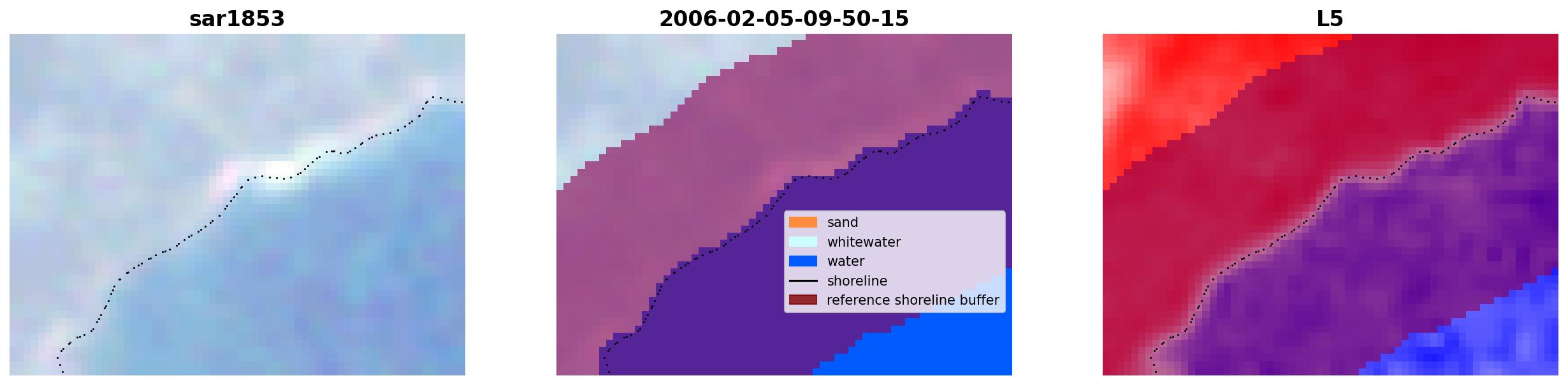 sar1853

2006-02-05-09-50-15

sand
whitewater
water
shoreline
reference shoreline buffer

L5